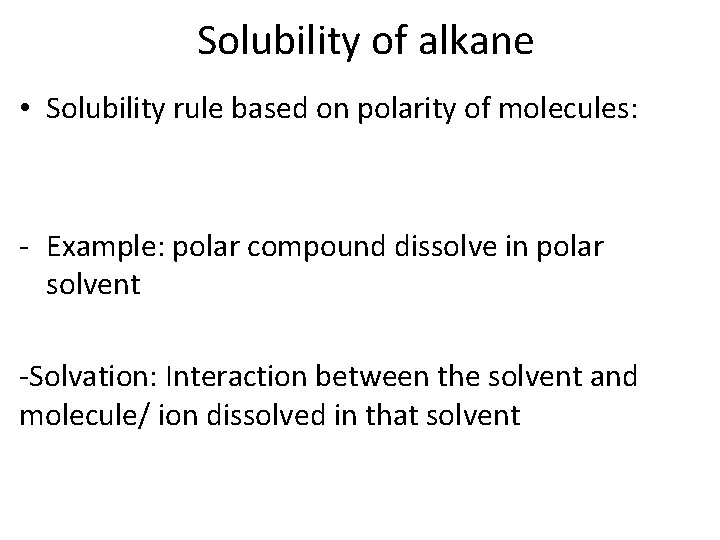 Solubility of alkane

• Solubility rule based on polarity of molecules:

- Example: polar compound dissolve in polar solvent

-Solvation: Interaction between the solvent and molecule/ ion dissolved in that solvent